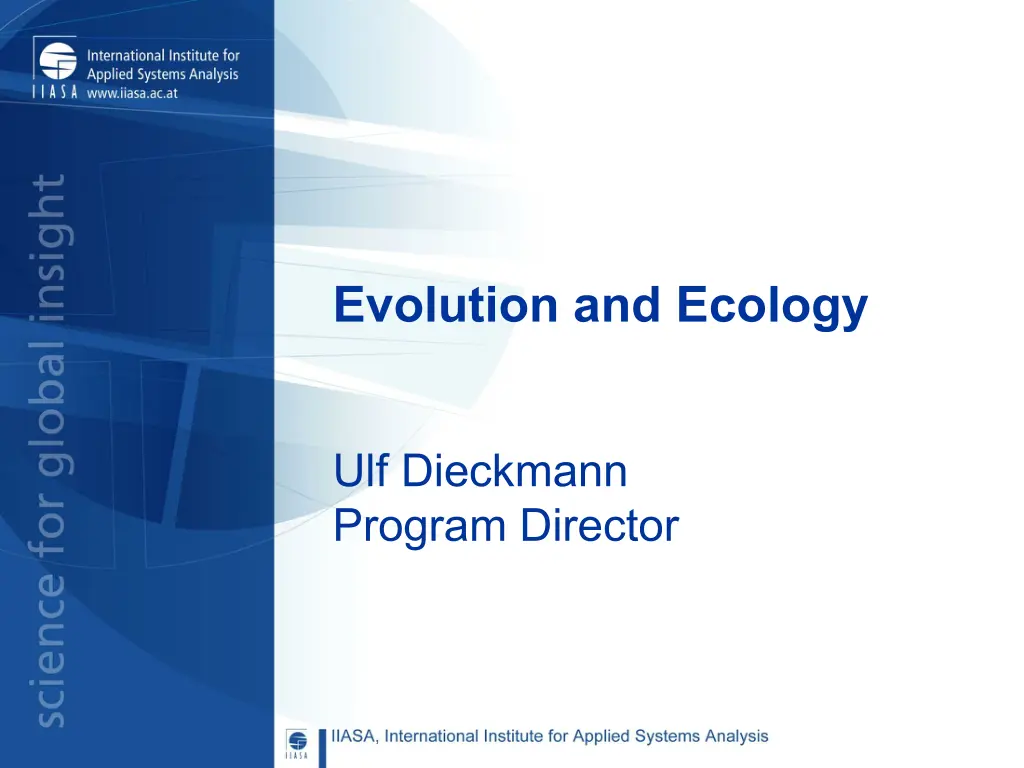 International Institute for Applied Systems Analysis
IIASA www.iiasa.ac.at

science for global insight

Evolution and Ecology

Ulf Dieckmann
Program Director

IIASA

IIASA, International Institute for Applied Systems Analysis